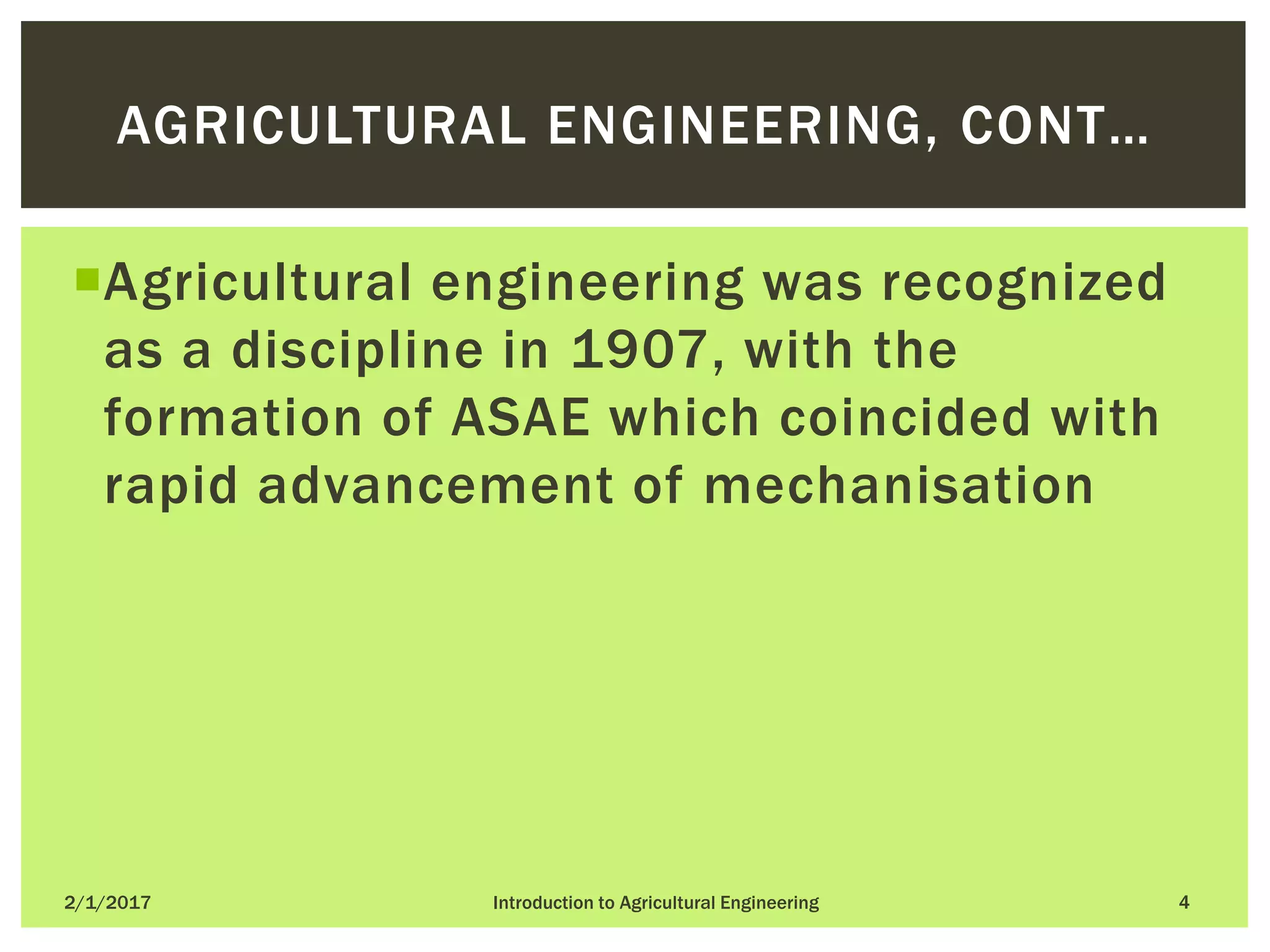 AGRICULTURAL ENGINEERING, CONT…

Agricultural engineering was recognized as a discipline in 1907, with the formation of ASAE which coincided with rapid advancement of mechanisation

2/1/2017 Introduction to Agricultural Engineering 4